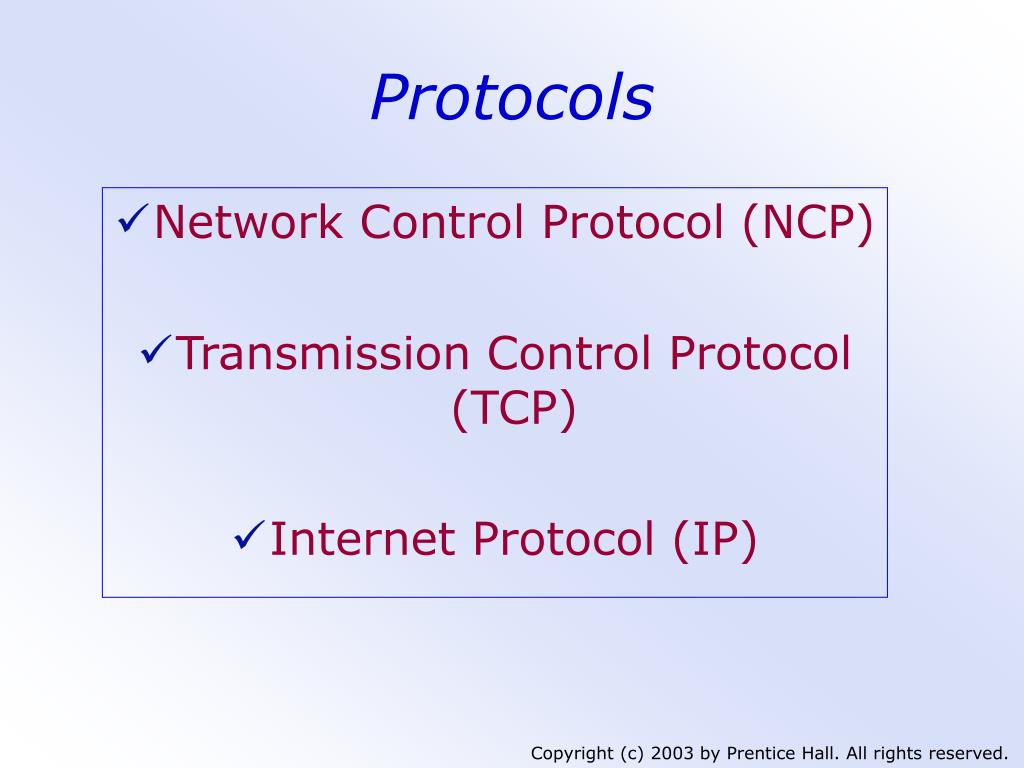 Protocols

✓Network Control Protocol (NCP)

✓Transmission Control Protocol (TCP)

✓Internet Protocol (IP)

Copyright (c) 2003 by Prentice Hall. All rights reserved.